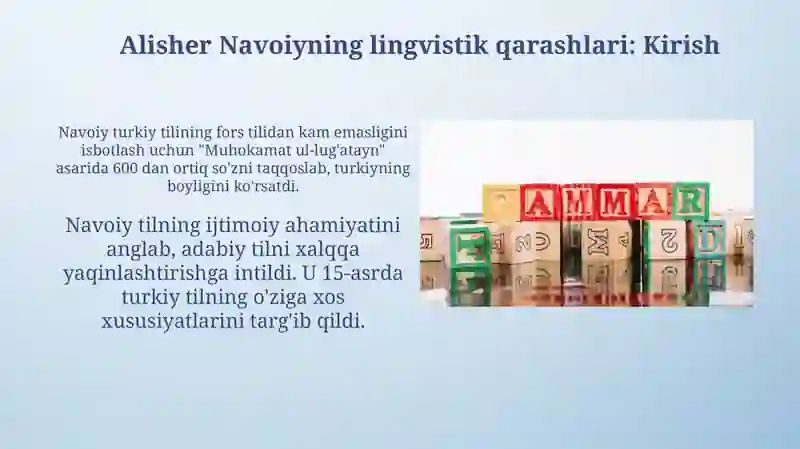 Alisher Navoiyning lingvistik qarashlari: Kirish

Navoiy turkiy tilining fors tilidan kam emasligini isbotlash uchun "Muhokamat ul-lug'atayn" asarida 600 dan ortiq so'zni taqqoslab, turkiyning boyligini ko'rsatdi.

Navoiy tilning ijtimoiy ahamiyatini anglab, adabiy tilni xalqqa yaqinlashtirishga intildi. U 15-asrda turkiy tilning o'ziga xos xususiyatlarini targ'ib qildi.

AMMAR